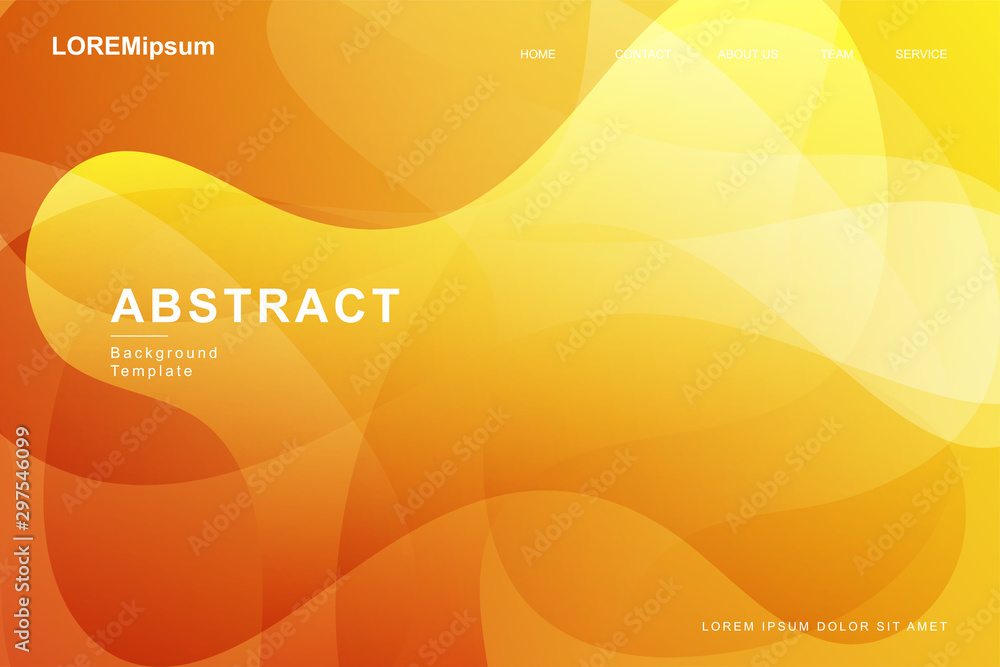 LOREMipsum

HOME CONTACT ABOUT US TEAM SERVICE

ABSTRACT

Background Template

LOREM IPSUM DOLOR SIT AMET

Adobe Stock | #297546099